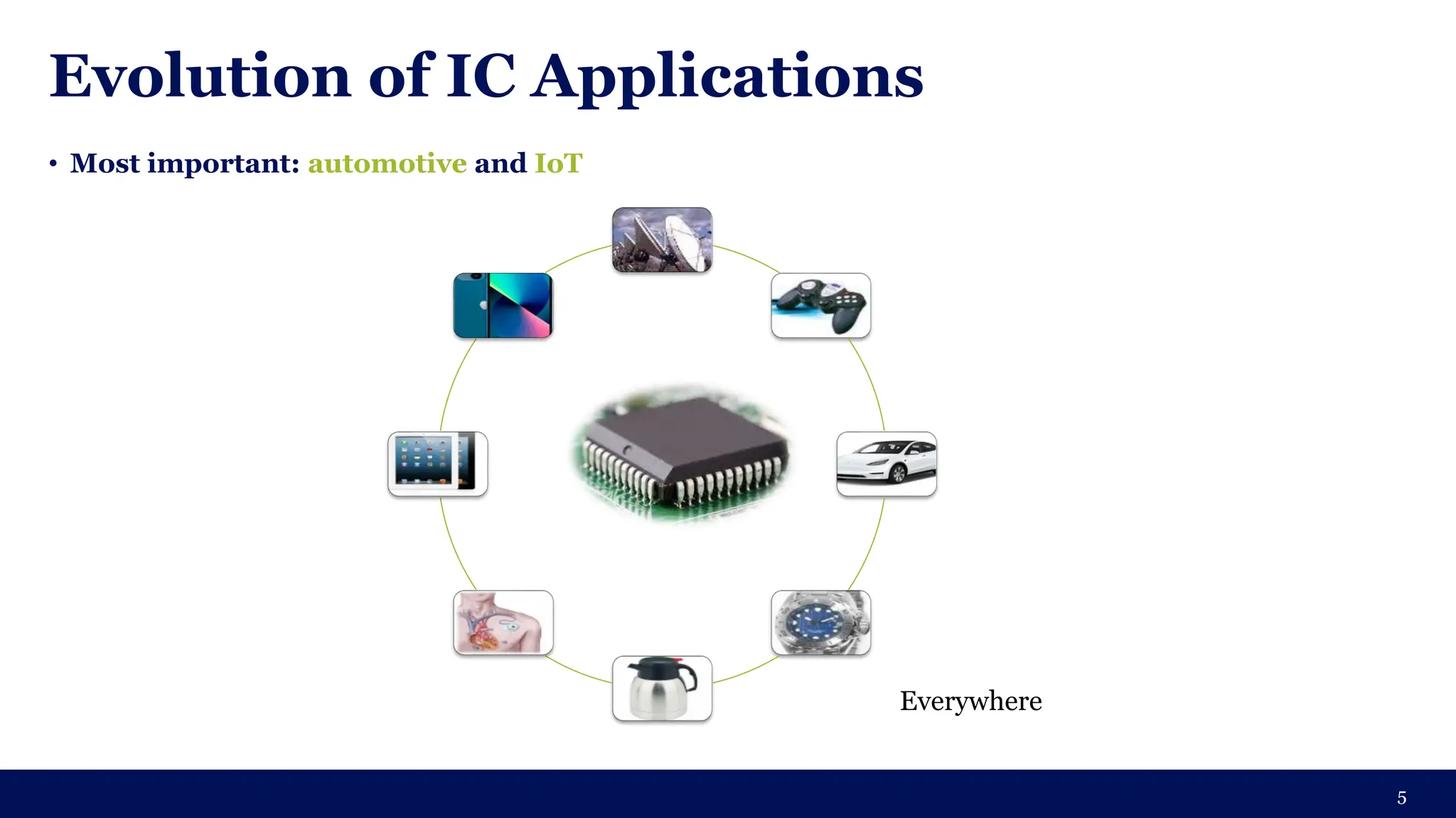 Evolution of IC Applications

• Most important: automotive and IoT

Everywhere

5